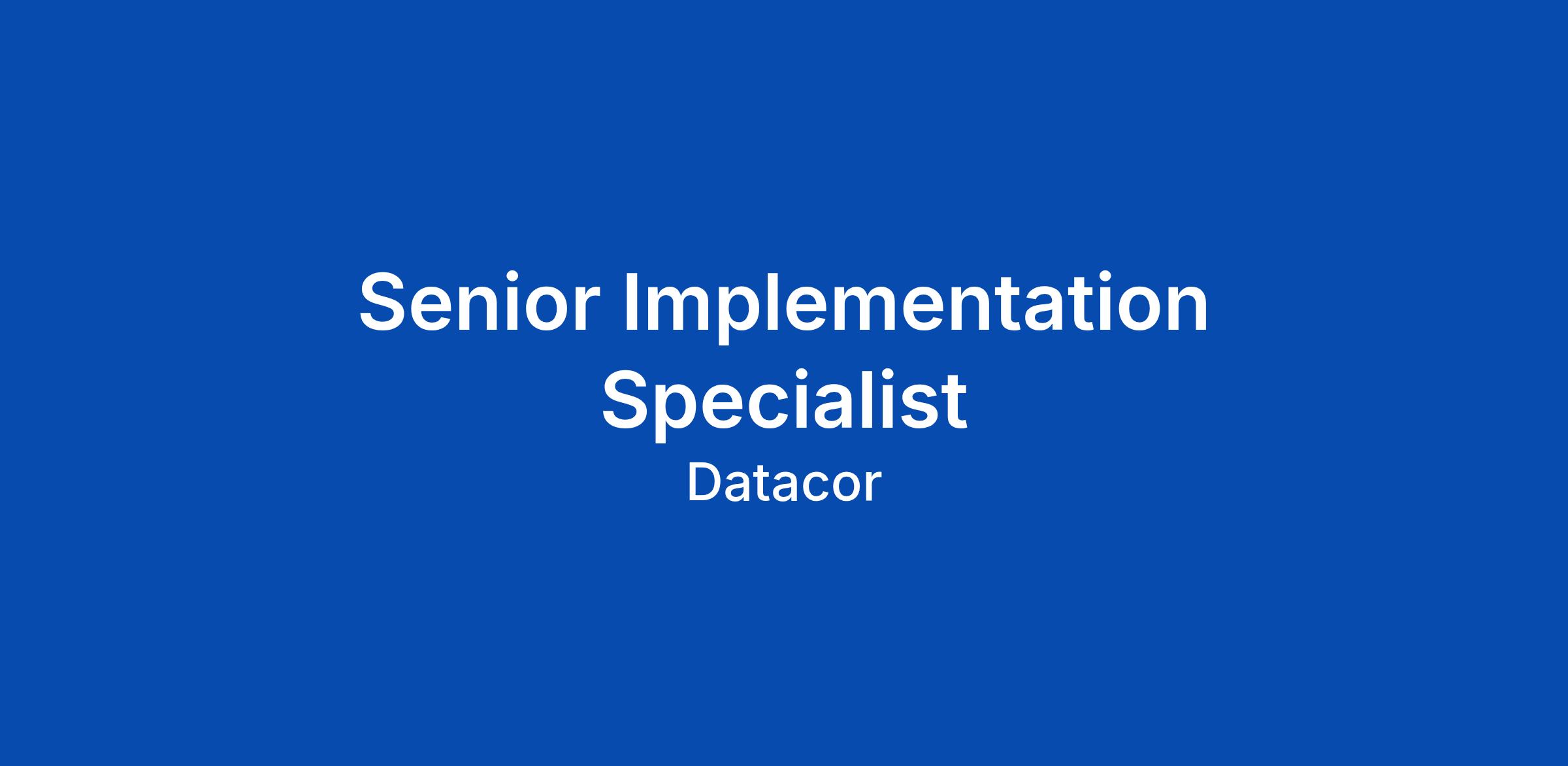 Senior Implementation Specialist

Datacor